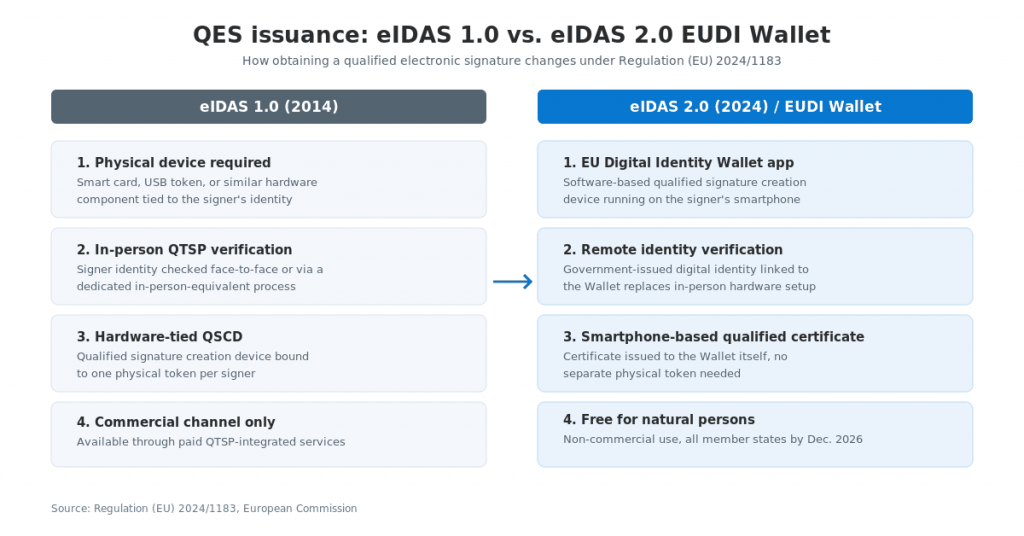 QES issuance: eIDAS 1.0 vs. eIDAS 2.0 EUDI Wallet

How obtaining a qualified electronic signature changes under Regulation (EU) 2024/1183

eIDAS 1.0 (2014)

1. Physical device required
Smart card, USB token, or similar hardware component tied to the signer's identity

2. In-person QTSP verification
Signer identity checked face-to-face or via a dedicated in-person-equivalent process

3. Hardware-tied QSCD
Qualified signature creation device bound to one physical token per signer

4. Commercial channel only
Available through paid QTSP-integrated services

eIDAS 2.0 (2024) / EUDI Wallet

1. EU Digital Identity Wallet app
Software-based qualified signature creation device running on the signer's smartphone

2. Remote identity verification
Government-issued digital identity linked to the Wallet replaces in-person hardware setup

3. Smartphone-based qualified certificate
Certificate issued to the Wallet itself, no separate physical token needed

4. Free for natural persons
Non-commercial use, all member states by Dec. 2026

Source: Regulation (EU) 2024/1183, European Commission